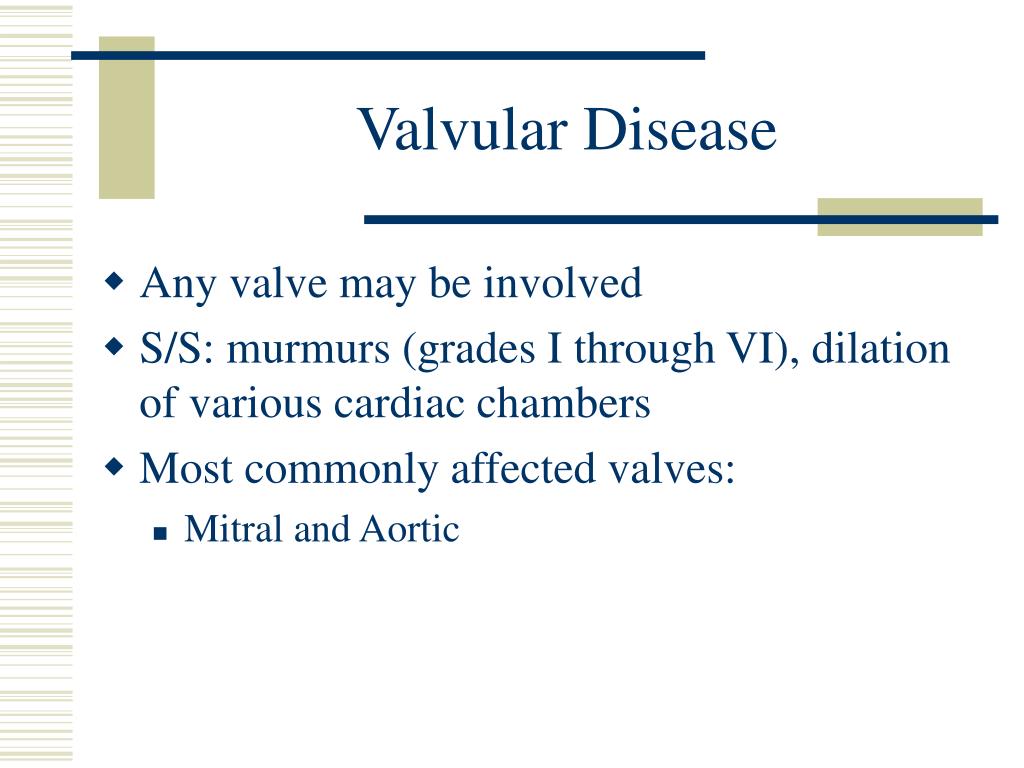 Valvular Disease

- Any valve may be involved
- S/S: murmurs (grades I through VI), dilation of various cardiac chambers
- Most commonly affected valves:
  - Mitral and Aortic